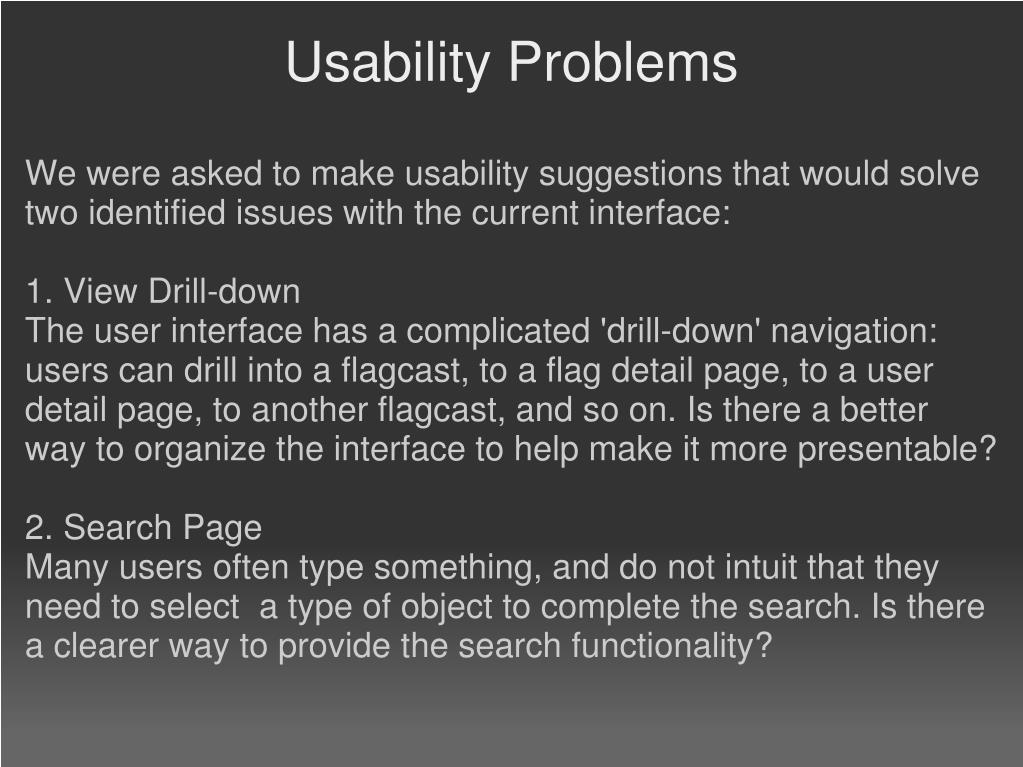 Usability Problems

We were asked to make usability suggestions that would solve two identified issues with the current interface:

1. View Drill-down
The user interface has a complicated 'drill-down' navigation: users can drill into a flagcast, to a flag detail page, to a user detail page, to another flagcast, and so on. Is there a better way to organize the interface to help make it more presentable?

2. Search Page
Many users often type something, and do not intuit that they need to select a type of object to complete the search. Is there a clearer way to provide the search functionality?